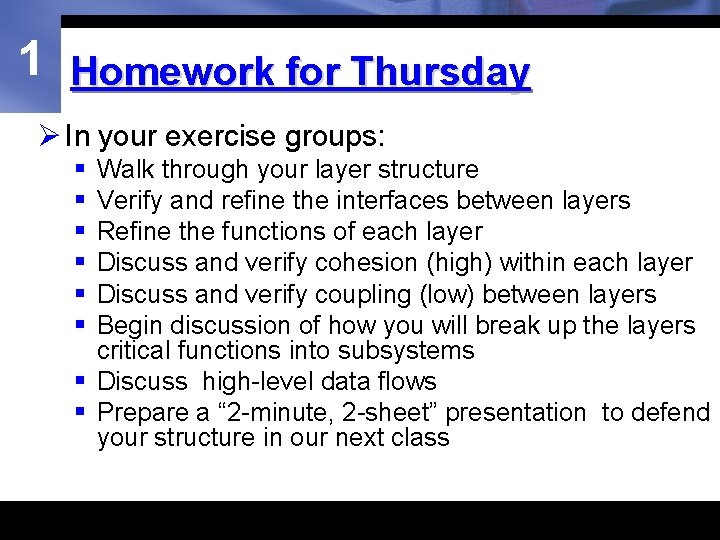 1

Homework for Thursday

➢ In your exercise groups:
▪ Walk through your layer structure
▪ Verify and refine the interfaces between layers
▪ Refine the functions of each layer
▪ Discuss and verify cohesion (high) within each layer
▪ Discuss and verify coupling (low) between layers
▪ Begin discussion of how you will break up the layers critical functions into subsystems
▪ Discuss high-level data flows
▪ Prepare a “2-minute, 2-sheet” presentation to defend your structure in our next class